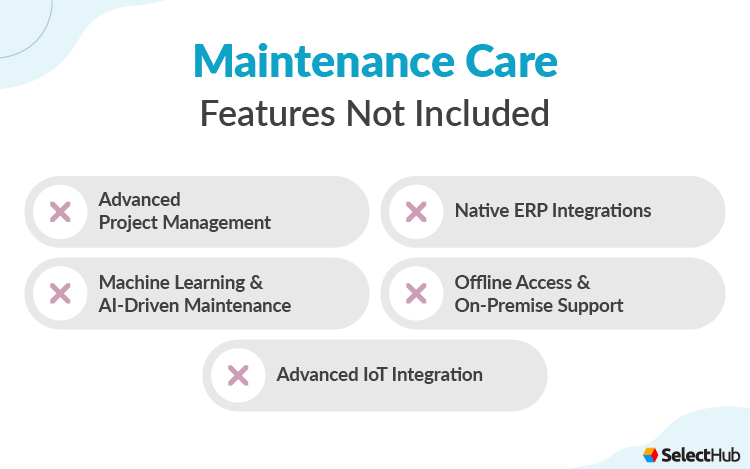 Maintenance Care
Features Not Included

Advanced Project Management

Native ERP Integrations

Machine Learning & AI-Driven Maintenance

Offline Access & On-Premise Support

Advanced IoT Integration

SelectHub